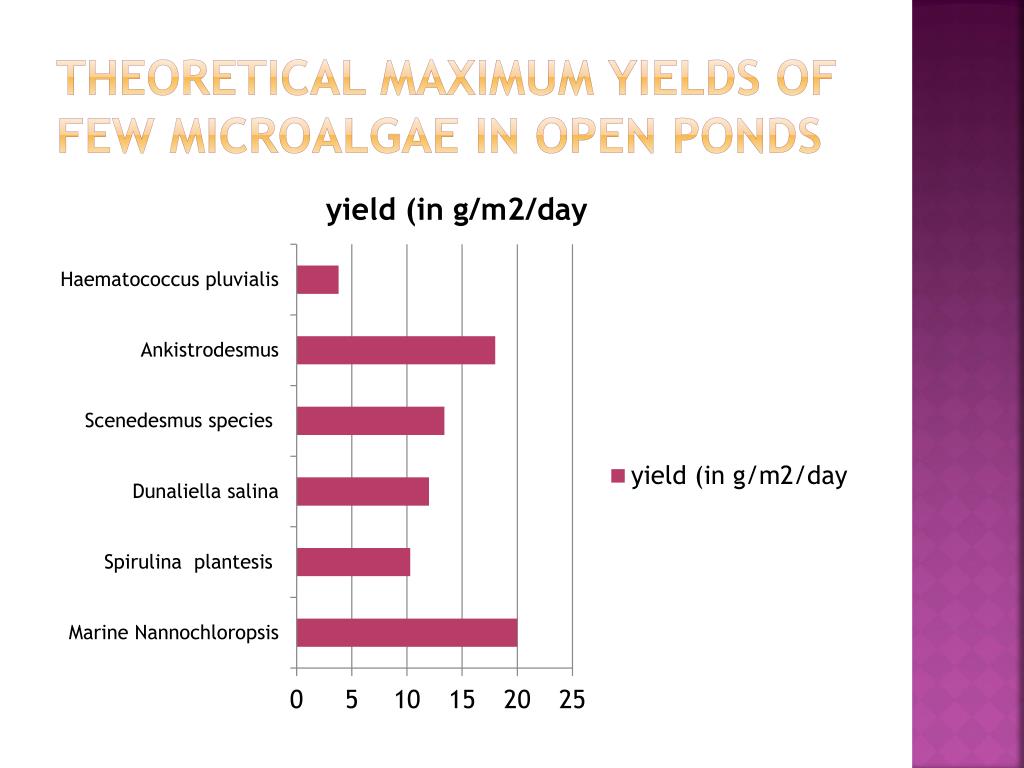 THEORETICAL MAXIMUM YIELDS OF FEW MICROALGAE IN OPEN PONDS

yield (in g/m2/day

Haematococcus pluvialis

Ankistrodesmus

Scenedesmus species

Dunaliella salina

Spirulina plantesis

Marine Nannochloropsis

0 5 10 15 20 25

yield (in g/m2/day